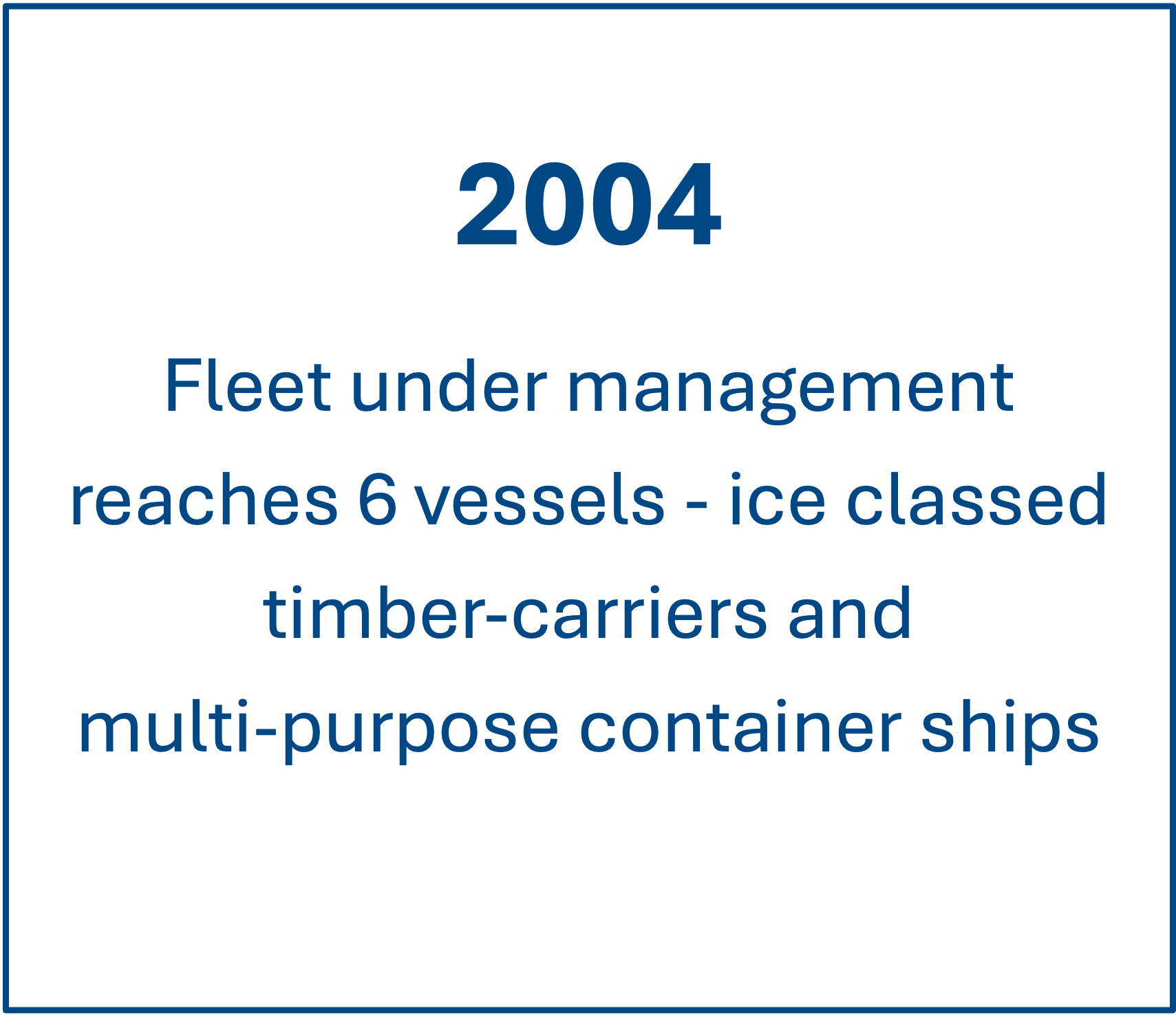 2004

Fleet under management reaches 6 vessels - ice classed timber-carriers and multi-purpose container ships